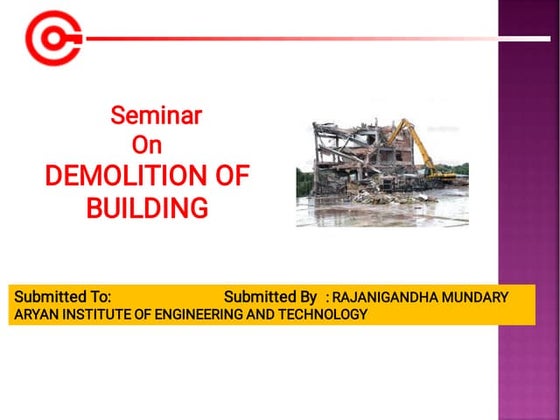 Seminar
On
DEMOLITION OF BUILDING

Submitted To: Submitted By : RAJANIGANDHA MUNDARY
ARYAN INSTITUTE OF ENGINEERING AND TECHNOLOGY